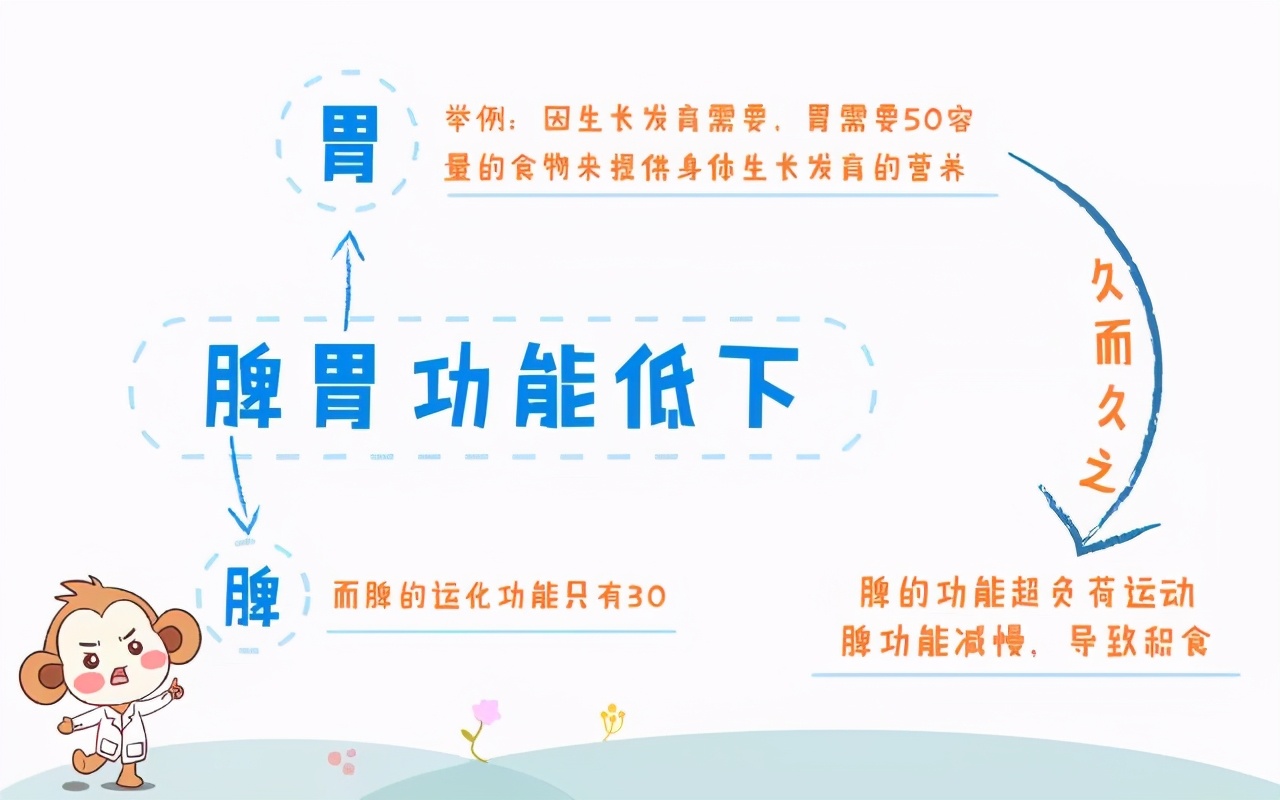 胃

举例：因生长发育需要，胃需要50容量的食物来提供身体生长发育的营养

脾胃功能低下

久而久之

脾

而脾的运化功能只有30

脾的功能超负荷运动
脾功能减慢，导致积食